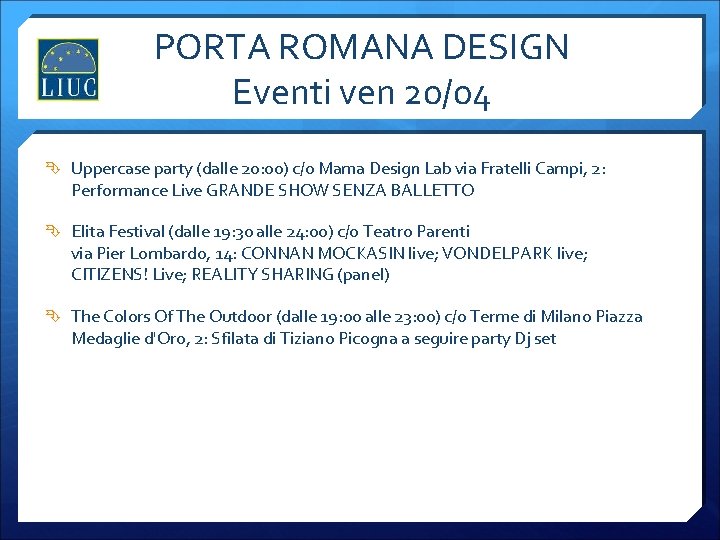 LIUC

PORTA ROMANA DESIGN
Eventi ven 20/04

Uppercase party (dalle 20:00) c/o Mama Design Lab via Fratelli Campi, 2: Performance Live GRANDE SHOW SENZA BALLETTO

Elita Festival (dalle 19:30 alle 24:00) c/o Teatro Parenti via Pier Lombardo, 14: CONNAN MOCKASIN live; VONDELPARK live; CITIZENS! Live; REALITY SHARING (panel)

The Colors Of The Outdoor (dalle 19:00 alle 23:00) c/o Terme di Milano Piazza Medaglie d'Oro, 2: Sfilata di Tiziano Picogna a seguire party Dj set